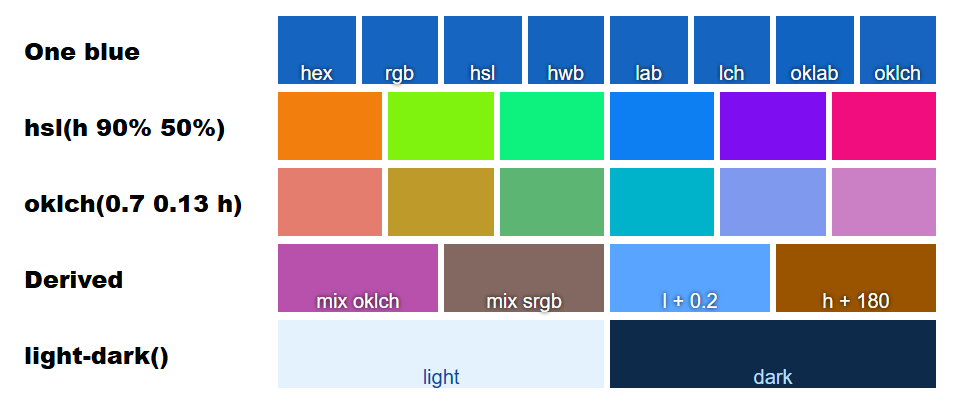 One blue

hex rgb hsl hwb lab lch oklab oklch

hsl(h 90% 50%)

oklch(0.7 0.13 h)

Derived

mix oklch mix srgb l + 0.2 h + 180

light-dark()

light dark